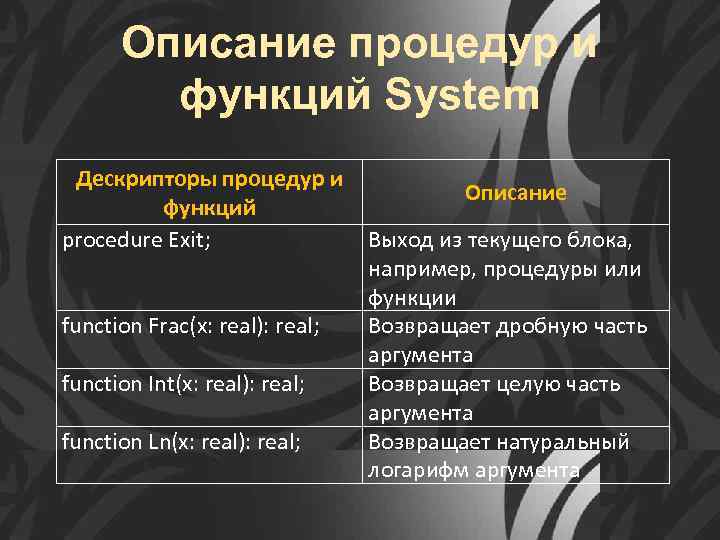 Описание процедур и функций System

| Дескрипторы процедур и функций | Описание |
|---|---|
| procedure Exit; | Выход из текущего блока, например, процедуры или функции |
| function Frac(x: real): real; | Возвращает дробную часть аргумента |
| function Int(x: real): real; | Возвращает целую часть аргумента |
| function Ln(x: real): real; | Возвращает натуральный логарифм аргумента |